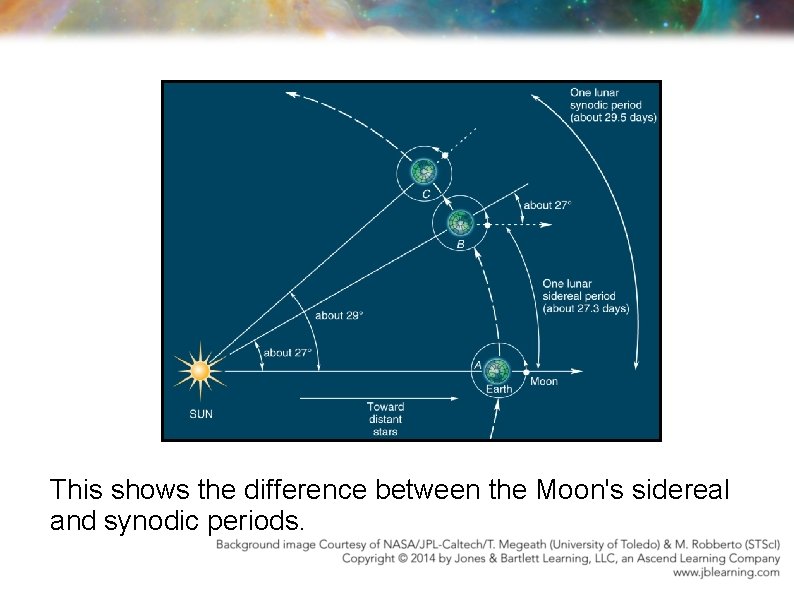 One lunar synodic period (about 29.5 days)

C

about 27°

B

One lunar sidereal period (about 27.3 days)

about 29°

about 27°

A

Earth

Moon

SUN

Toward distant stars

This shows the difference between the Moon's sidereal and synodic periods.

Background image Courtesy of NASA/JPL-Caltech/T. Megeath (University of Toledo) & M. Robberto (STScI)
Copyright © 2014 by Jones & Bartlett Learning, LLC, an Ascend Learning Company
www.jblearning.com